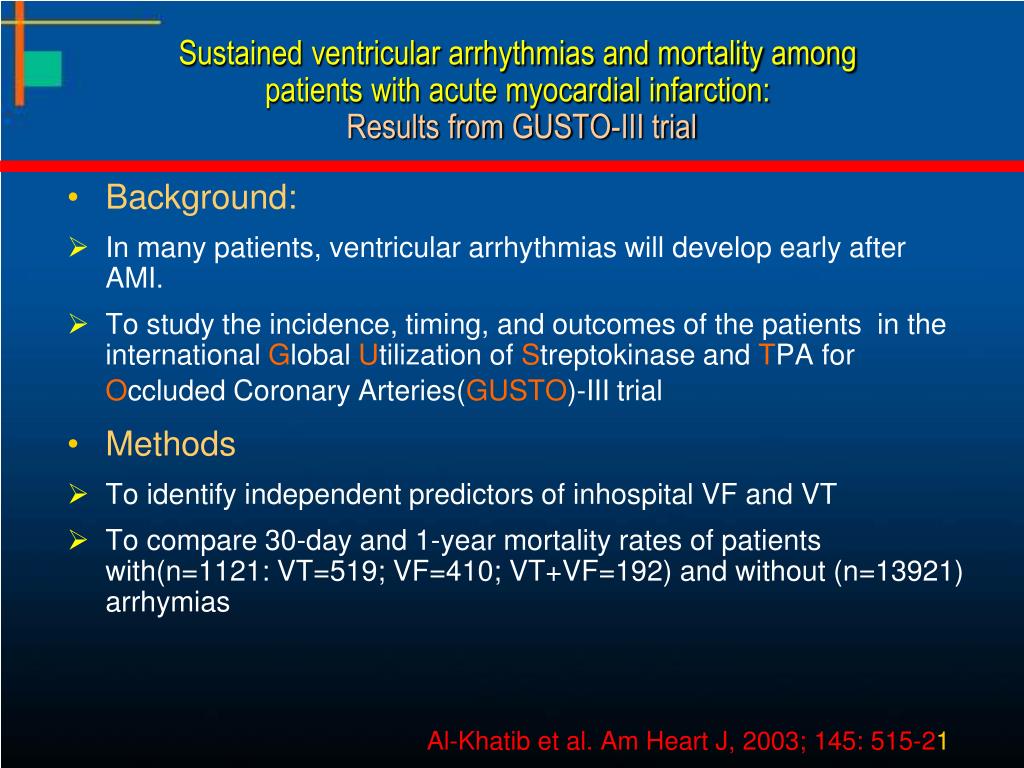 Sustained ventricular arrhythmias and mortality among patients with acute myocardial infarction:
Results from GUSTO-III trial

• Background:

➢ In many patients, ventricular arrhythmias will develop early after AMI.

➢ To study the incidence, timing, and outcomes of the patients in the international Global Utilization of Streptokinase and TPA for Occluded Coronary Arteries(GUSTO)-III trial

• Methods

➢ To identify independent predictors of inhospital VF and VT

➢ To compare 30-day and 1-year mortality rates of patients with(n=1121: VT=519; VF=410; VT+VF=192) and without (n=13921) arrhymias

Al-Khatib et al. Am Heart J, 2003; 145: 515-21